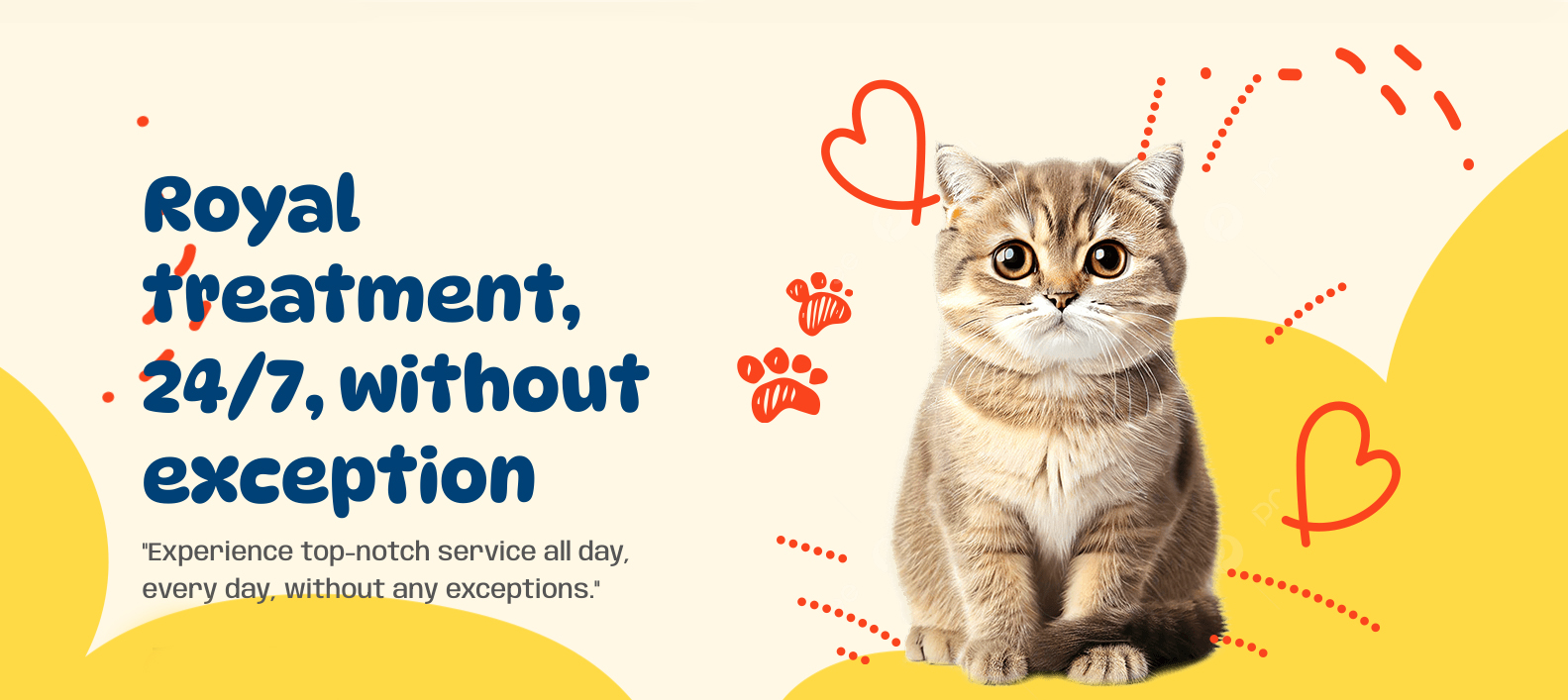 Royal treatment, 24/7, without exception

"Experience top-notch service all day, every day, without any exceptions."